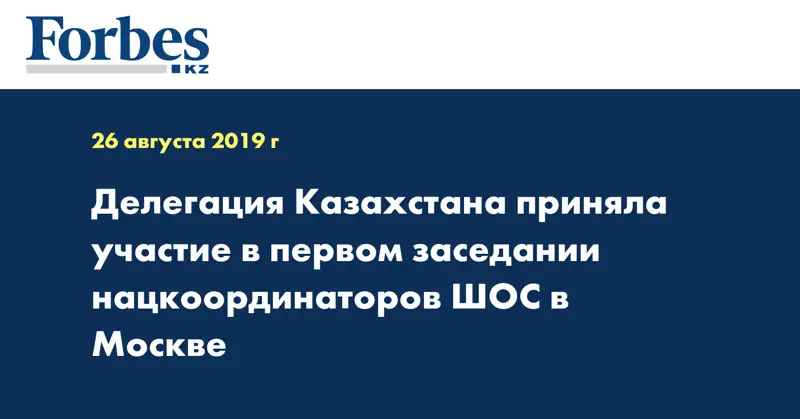 Forbes
KZ

26 августа 2019 г

Делегация Казахстана приняла участие в первом заседании нацкоординаторов ШОС в Москве